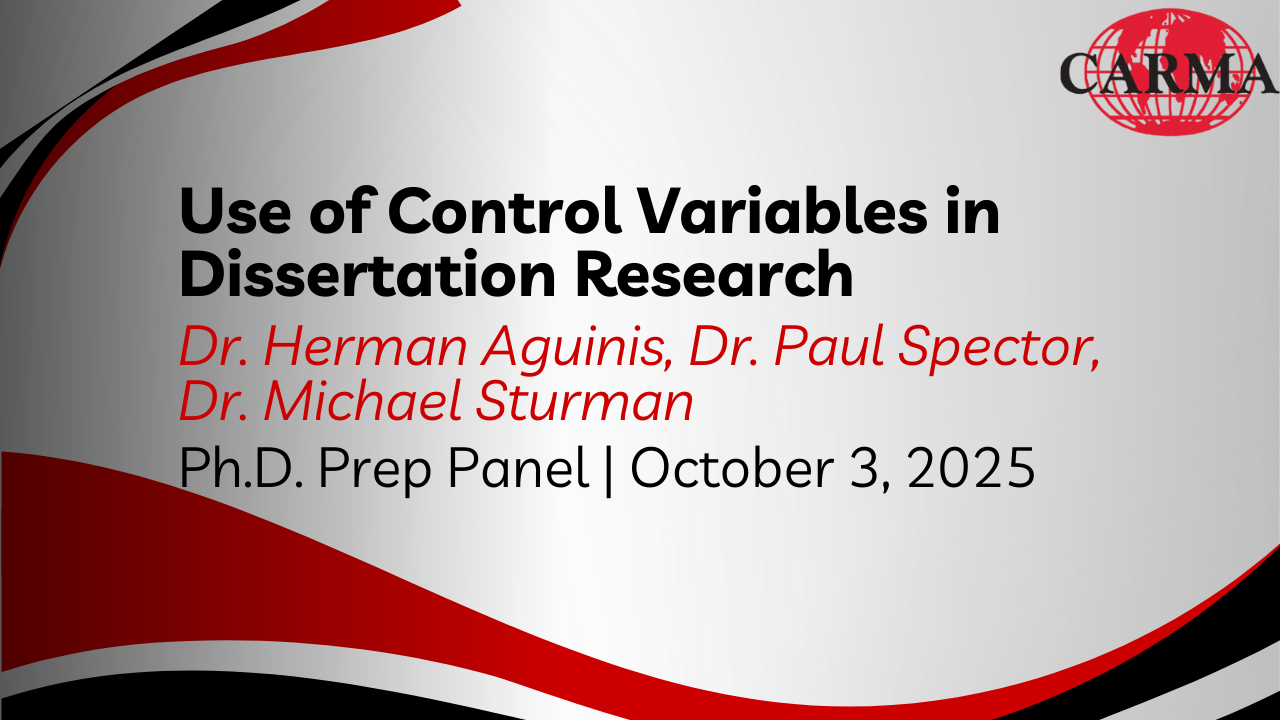 CARMA

Use of Control Variables in Dissertation Research

Dr. Herman Aguinis, Dr. Paul Spector, Dr. Michael Sturman

Ph.D. Prep Panel | October 3, 2025